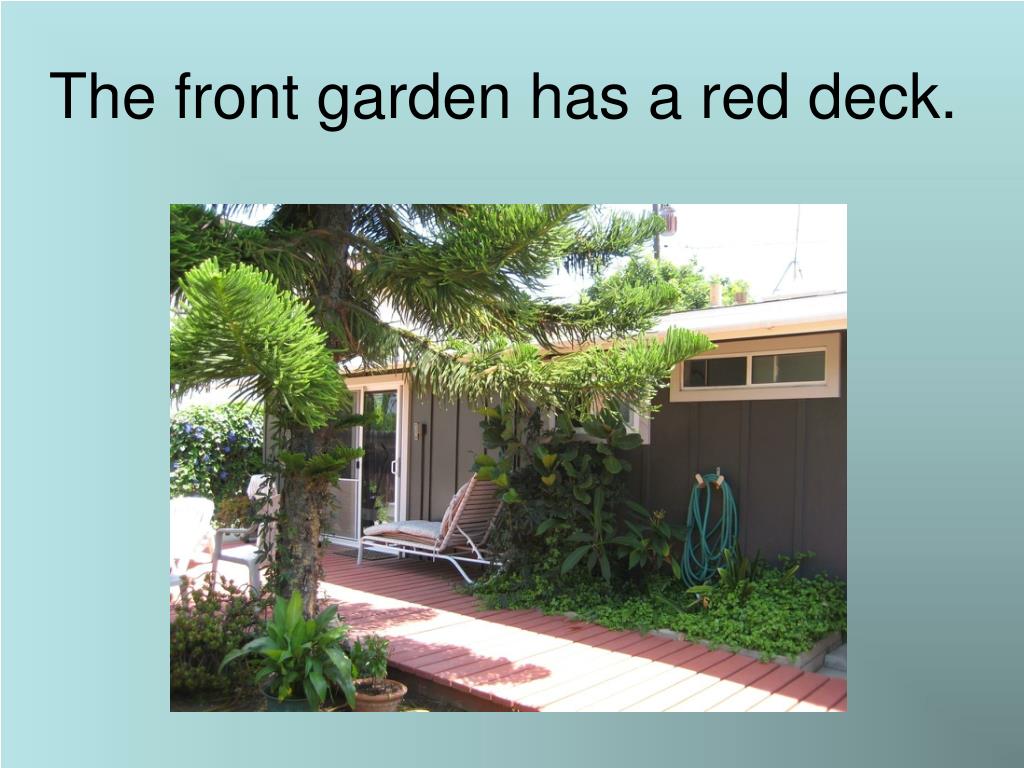 The front garden has a red deck.